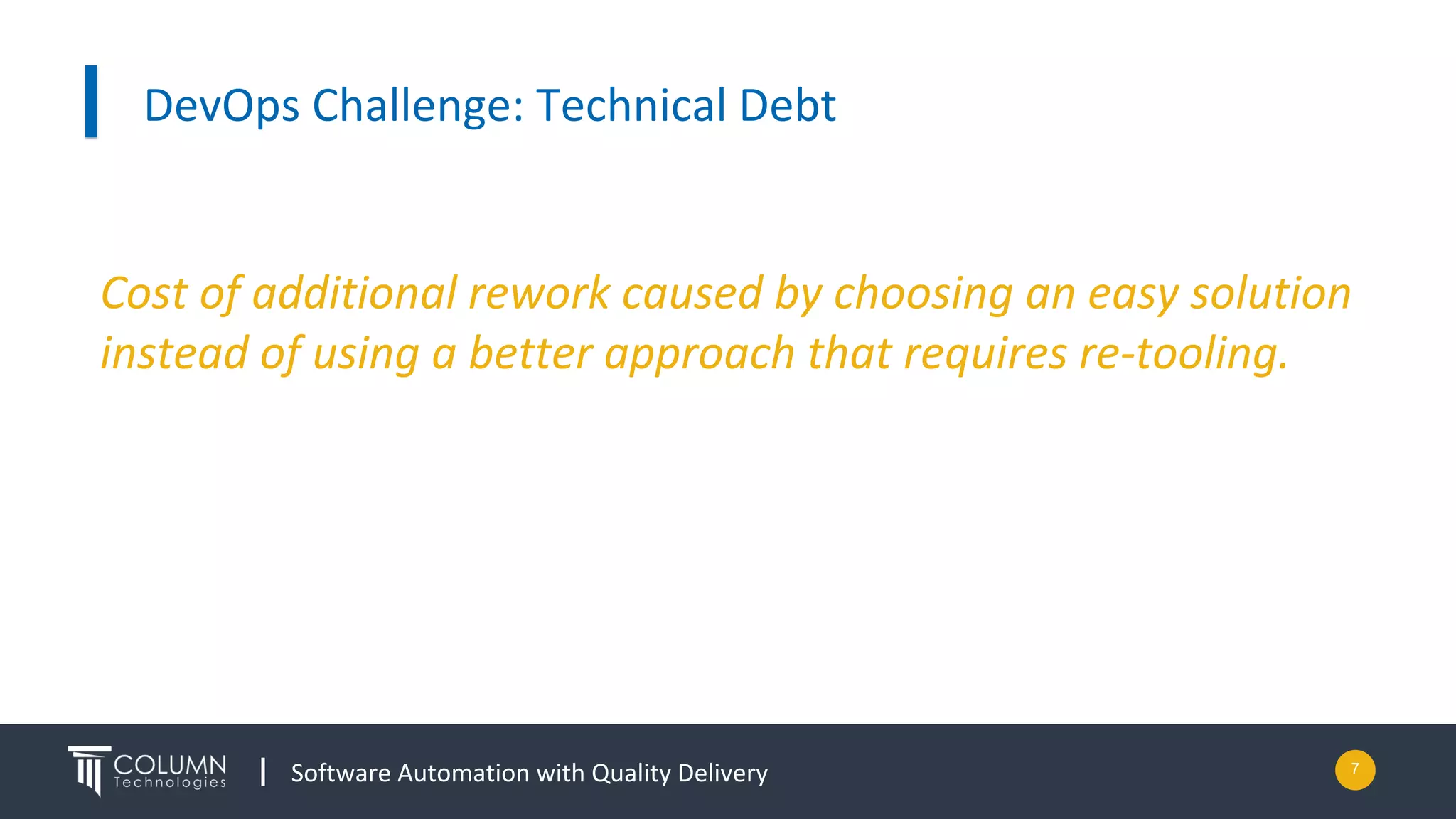 DevOps Challenge: Technical Debt

Cost of additional rework caused by choosing an easy solution instead of using a better approach that requires re-tooling.

COLUMN Technologies | Software Automation with Quality Delivery

7